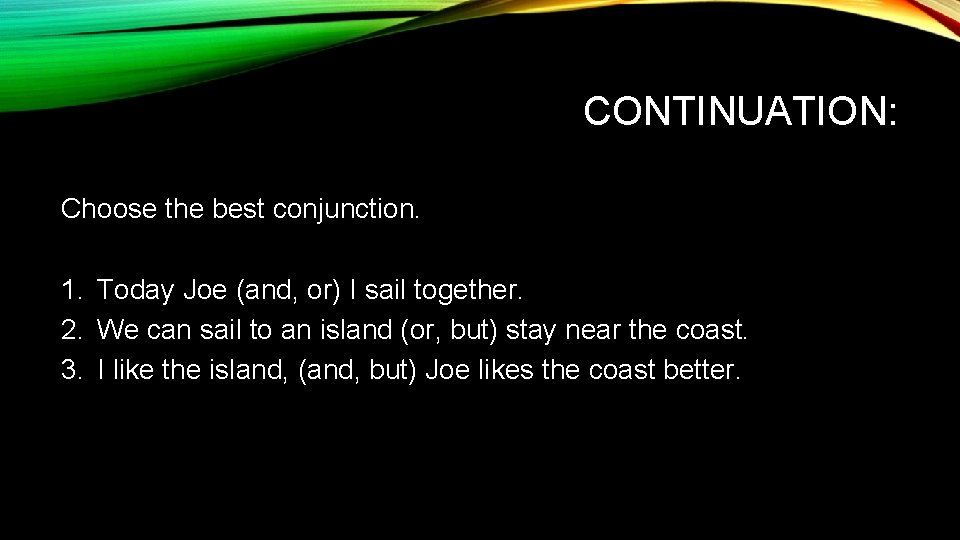 CONTINUATION:

Choose the best conjunction.

1. Today Joe (and, or) I sail together.
2. We can sail to an island (or, but) stay near the coast.
3. I like the island, (and, but) Joe likes the coast better.